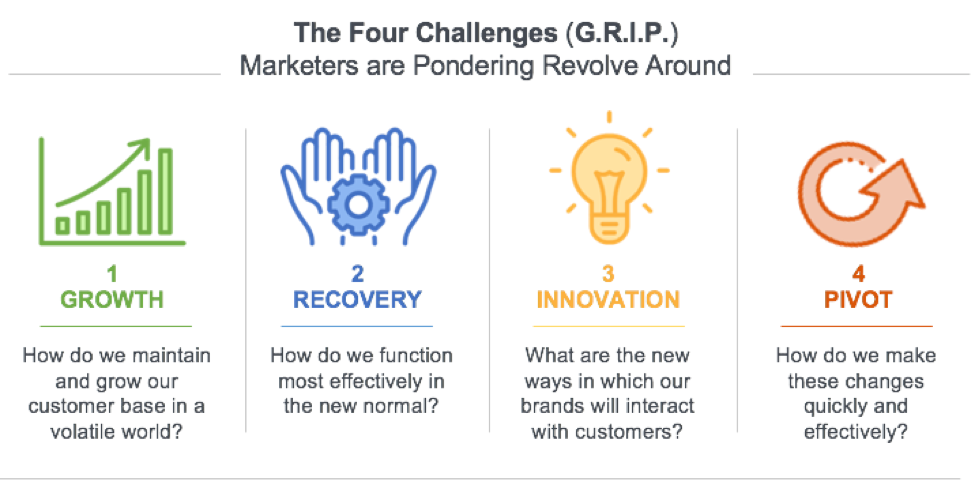 The Four Challenges (G.R.I.P.)
Marketers are Pondering Revolve Around

1
GROWTH

How do we maintain and grow our customer base in a volatile world?

2
RECOVERY

How do we function most effectively in the new normal?

3
INNOVATION

What are the new ways in which our brands will interact with customers?

4
PIVOT

How do we make these changes quickly and effectively?